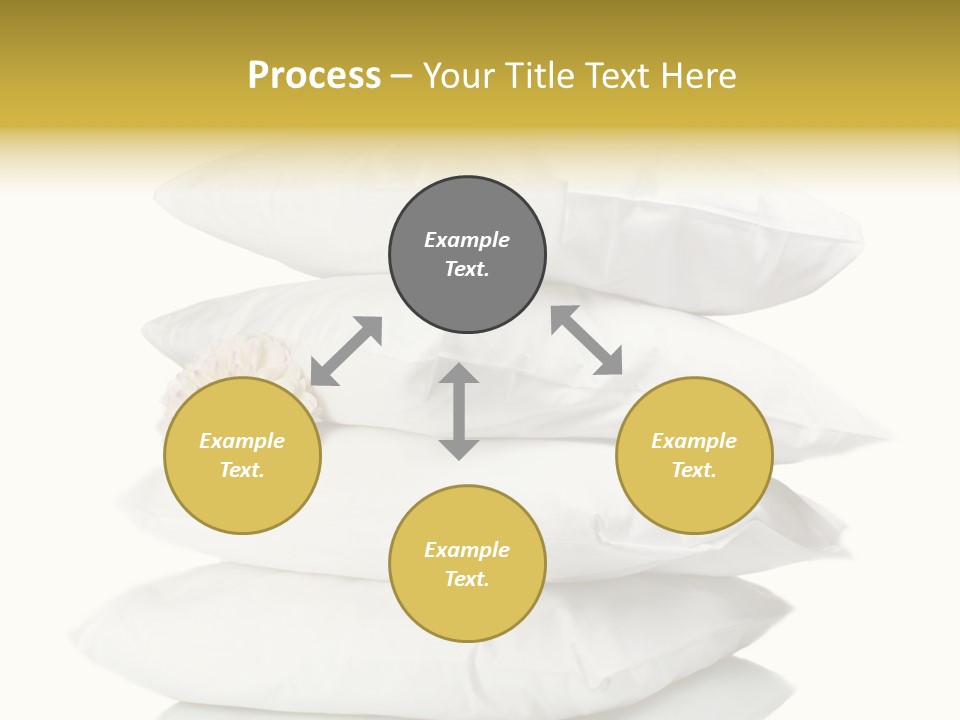 Process – Your Title Text Here

Example Text.

Example Text.

Example Text.

Example Text.